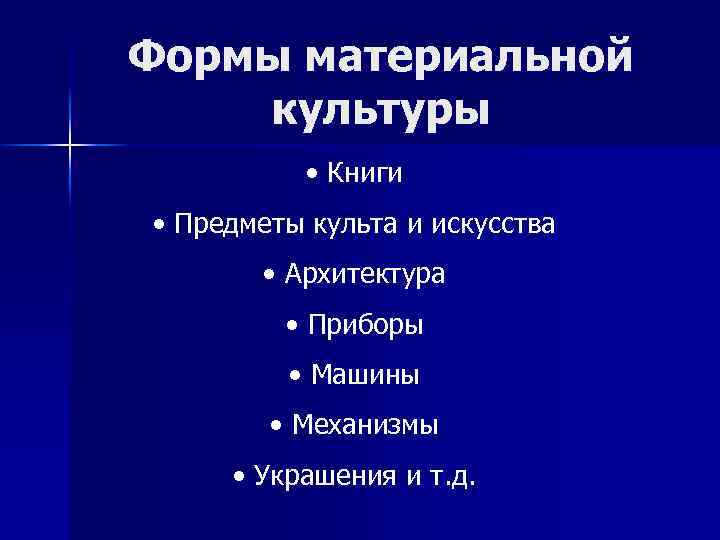 Формы материальной культуры

• Книги

• Предметы культа и искусства

• Архитектура

• Приборы

• Машины

• Механизмы

• Украшения и т.д.